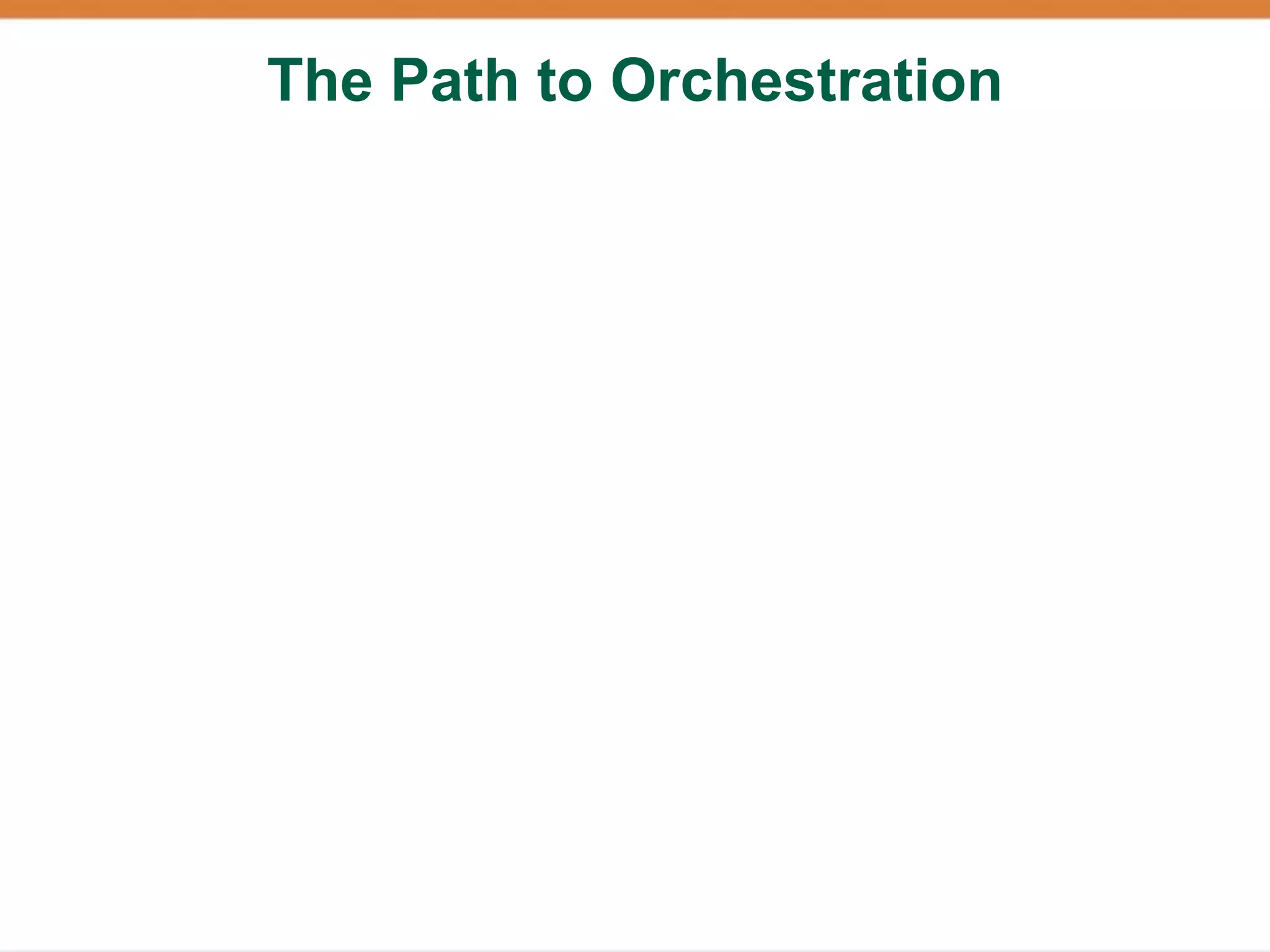 The Path to Orchestration